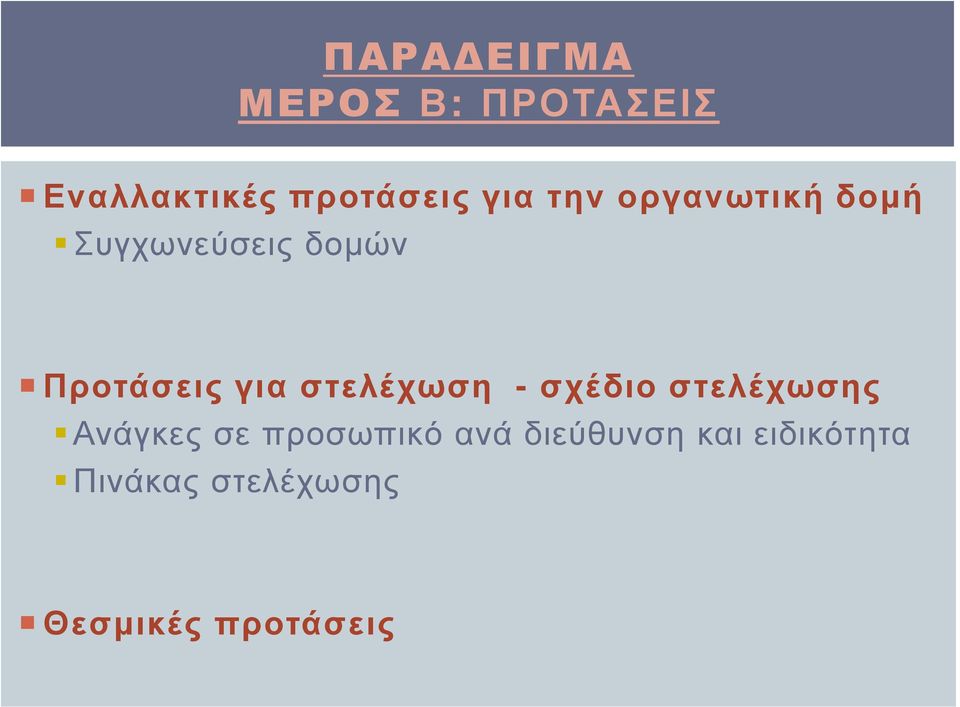 ΠΑΡΑΔΕΙΓΜΑ
ΜΕΡΟΣ Β: ΠΡΟΤΑΣΕΙΣ

Εναλλακτικές προτάσεις για την οργανωτική δομή
Συγχωνεύσεις δομών

Προτάσεις για στελέχωση - σχέδιο στελέχωσης
Ανάγκες σε προσωπικό ανά διεύθυνση και ειδικότητα
Πινάκας στελέχωσης

Θεσμικές προτάσεις